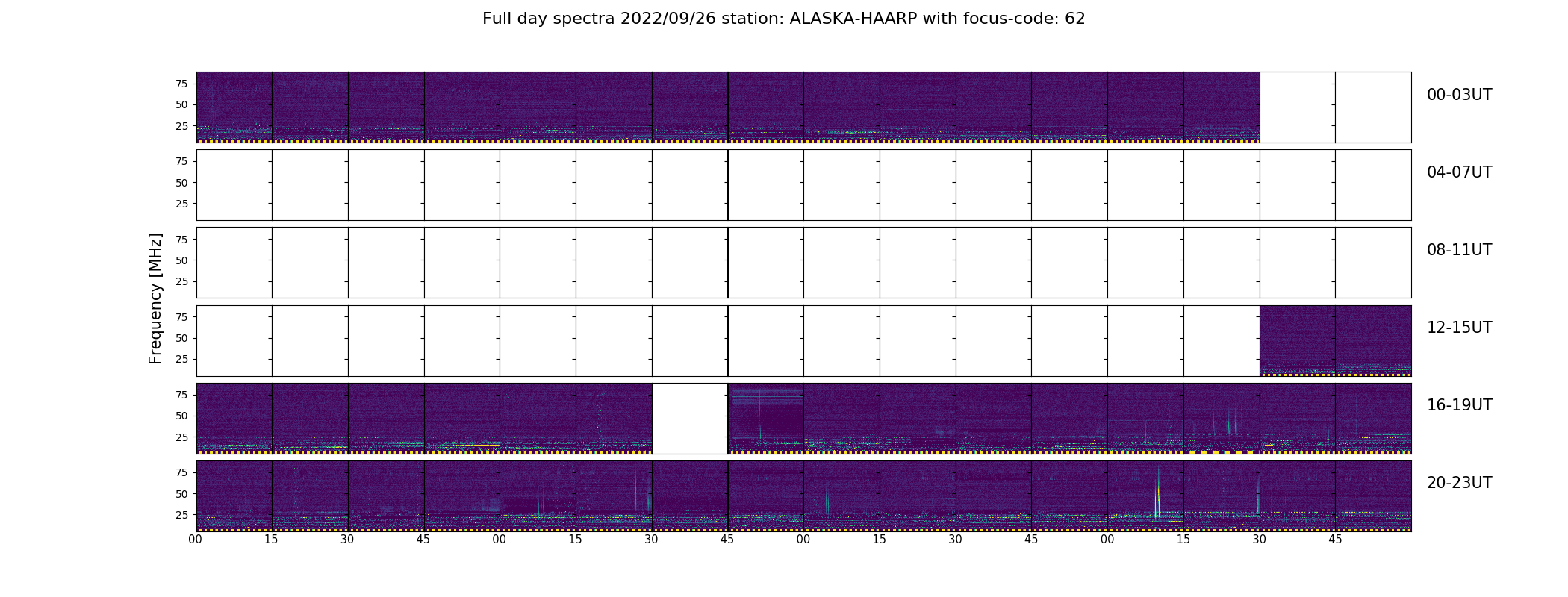 Full day spectra 2022/09/26 station: ALASKA-HAARP with focus-code: 62

Frequency [MHz]

75
50
25
00-03UT

75
50
25
04-07UT

75
50
25
08-11UT

75
50
25
12-15UT

75
50
25
16-19UT

75
50
25
20-23UT

00 15 30 45 00 15 30 45 00 15 30 45 00 15 30 45